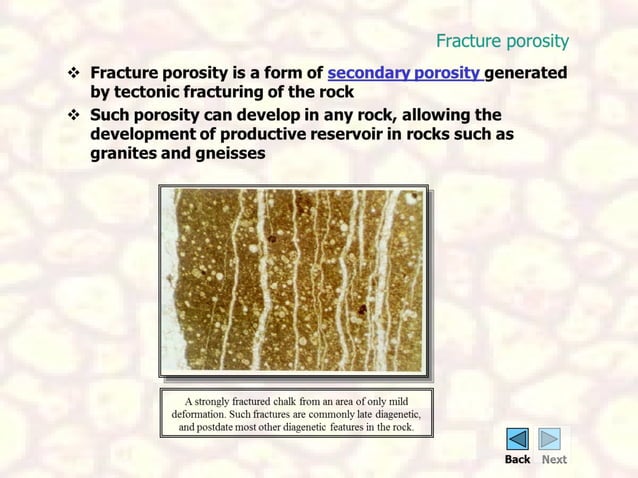 Fracture porosity

❖ Fracture porosity is a form of secondary porosity generated by tectonic fracturing of the rock

❖ Such porosity can develop in any rock, allowing the development of productive reservoir in rocks such as granites and gneisses

A strongly fractured chalk from an area of only mild deformation. Such fractures are commonly late diagenetic, and postdate most other diagenetic features in the rock.

Back Next